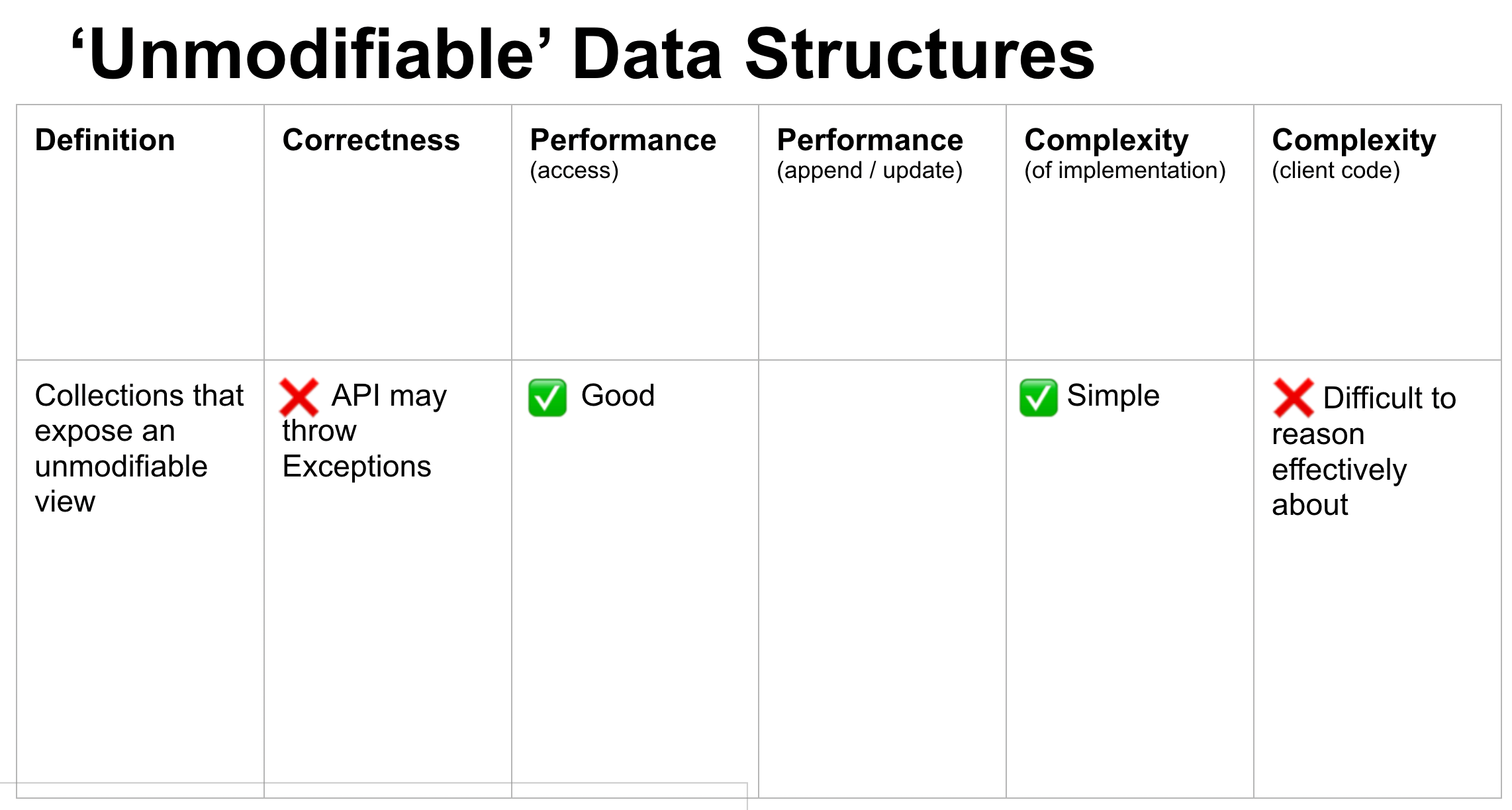 ‘Unmodifiable’ Data Structures

| Definition | Correctness | Performance (access) | Performance (append / update) | Complexity (of implementation) | Complexity (client code) |
|---|---|---|---|---|---|
| Collections that expose an unmodifiable view | ❌ API may throw Exceptions | ✅ Good | | ✅ Simple | ❌ Difficult to reason effectively about |